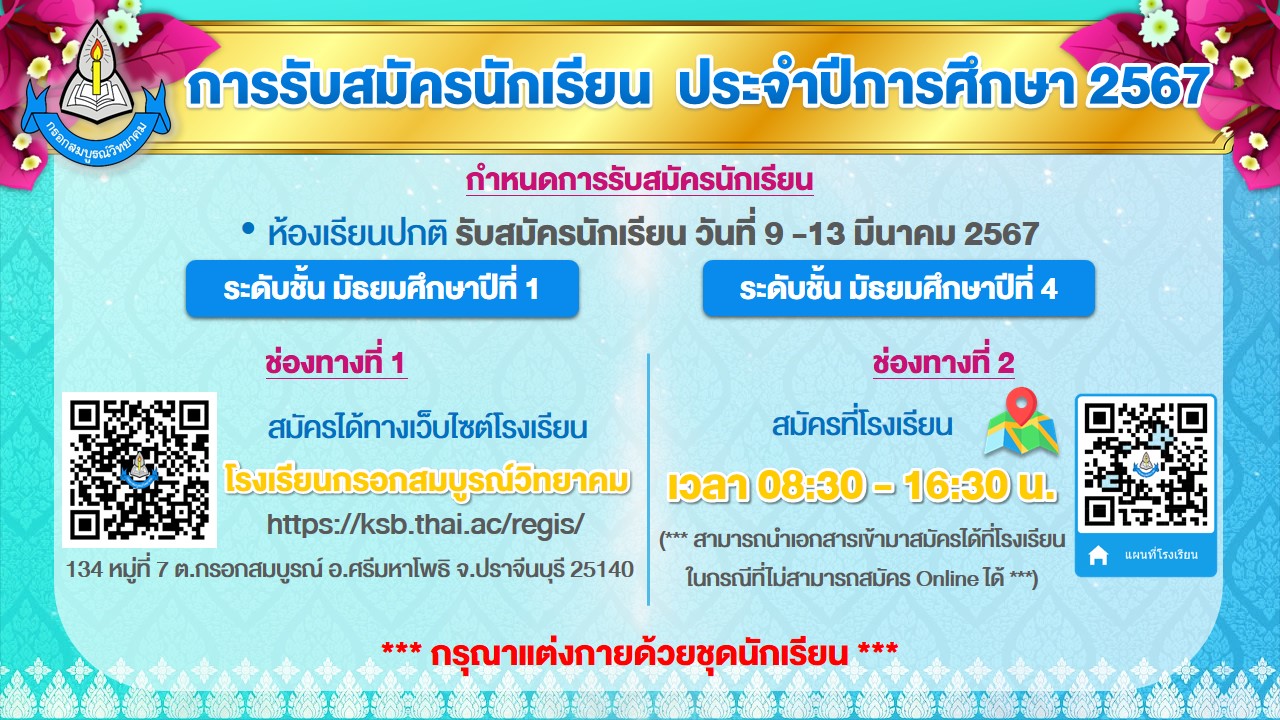 กรอกสมบูรณ์วิทยาคม

การรับสมัครนักเรียน ประจำปีการศึกษา 2567

กำหนดการรับสมัครนักเรียน

• ห้องเรียนปกติ รับสมัครนักเรียน วันที่ 9 -13 มีนาคม 2567

ระดับชั้น มัธยมศึกษาปีที่ 1

ระดับชั้น มัธยมศึกษาปีที่ 4

ช่องทางที่ 1

สมัครได้ทางเว็บไซต์โรงเรียน

โรงเรียนกรอกสมบูรณ์วิทยาคม

https://ksb.thai.ac/regis/

134 หมู่ที่ 7 ต.กรอกสมบูรณ์ อ.ศรีมหาโพธิ จ.ปราจีนบุรี 25140

ช่องทางที่ 2

สมัครที่โรงเรียน

เวลา 08:30 - 16:30 น.

(*** สามารถนำเอกสารเข้ามาสมัครได้ที่โรงเรียน ในกรณีที่ไม่สามารถสมัคร Online ได้ ***)

แผนที่โรงเรียน

*** กรุณาแต่งกายด้วยชุดนักเรียน ***